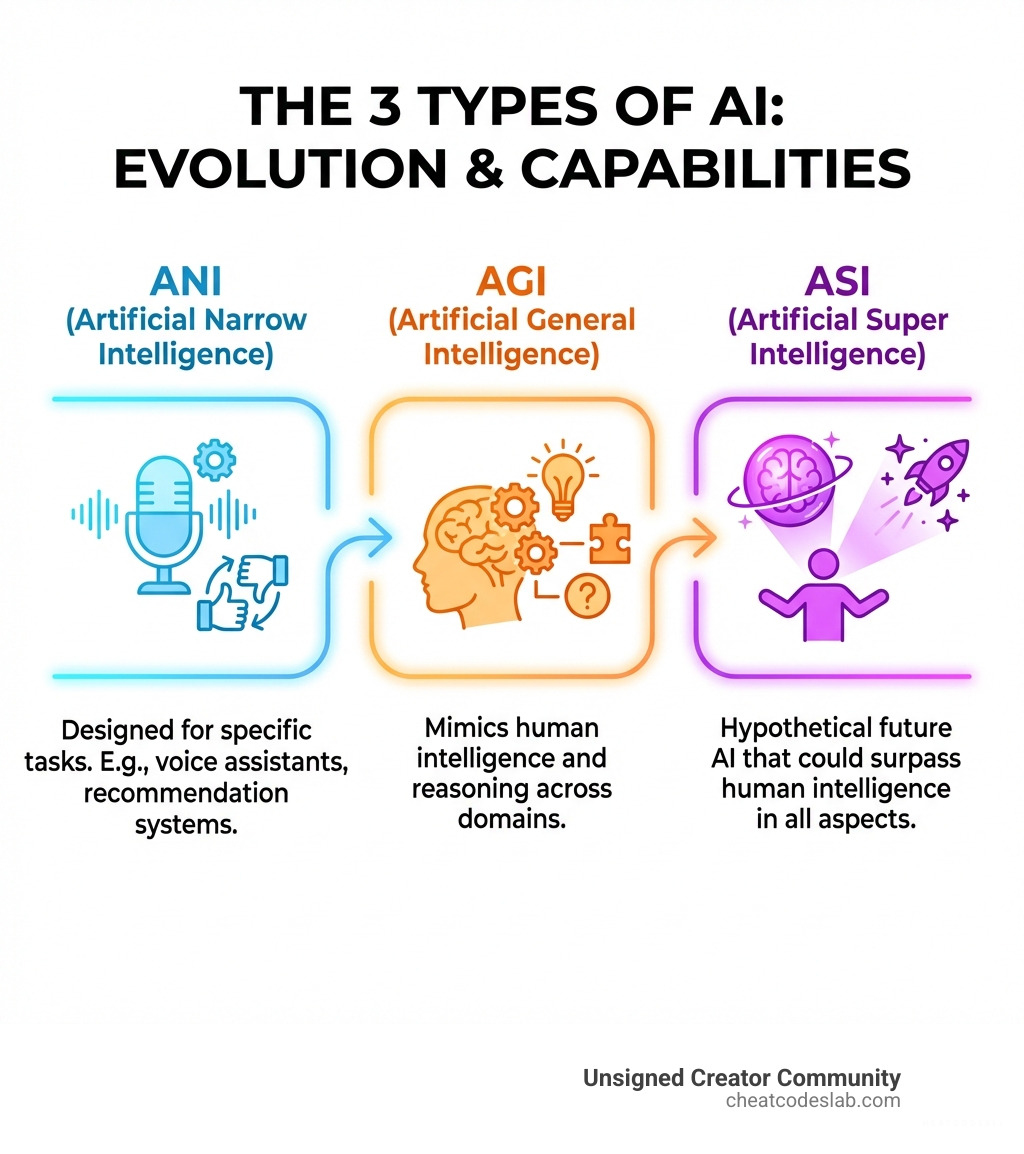 THE 3 TYPES OF AI: EVOLUTION & CAPABILITIES

ANI
(Artificial Narrow Intelligence)

Designed for specific tasks. E.g., voice assistants, recommendation systems.

AGI
(Artificial General Intelligence)

Mimics human intelligence and reasoning across domains.

ASI
(Artificial Super Intelligence)

Hypothetical future AI that could surpass human intelligence in all aspects.

Unsigned Creator Community
cheatcodeslab.com